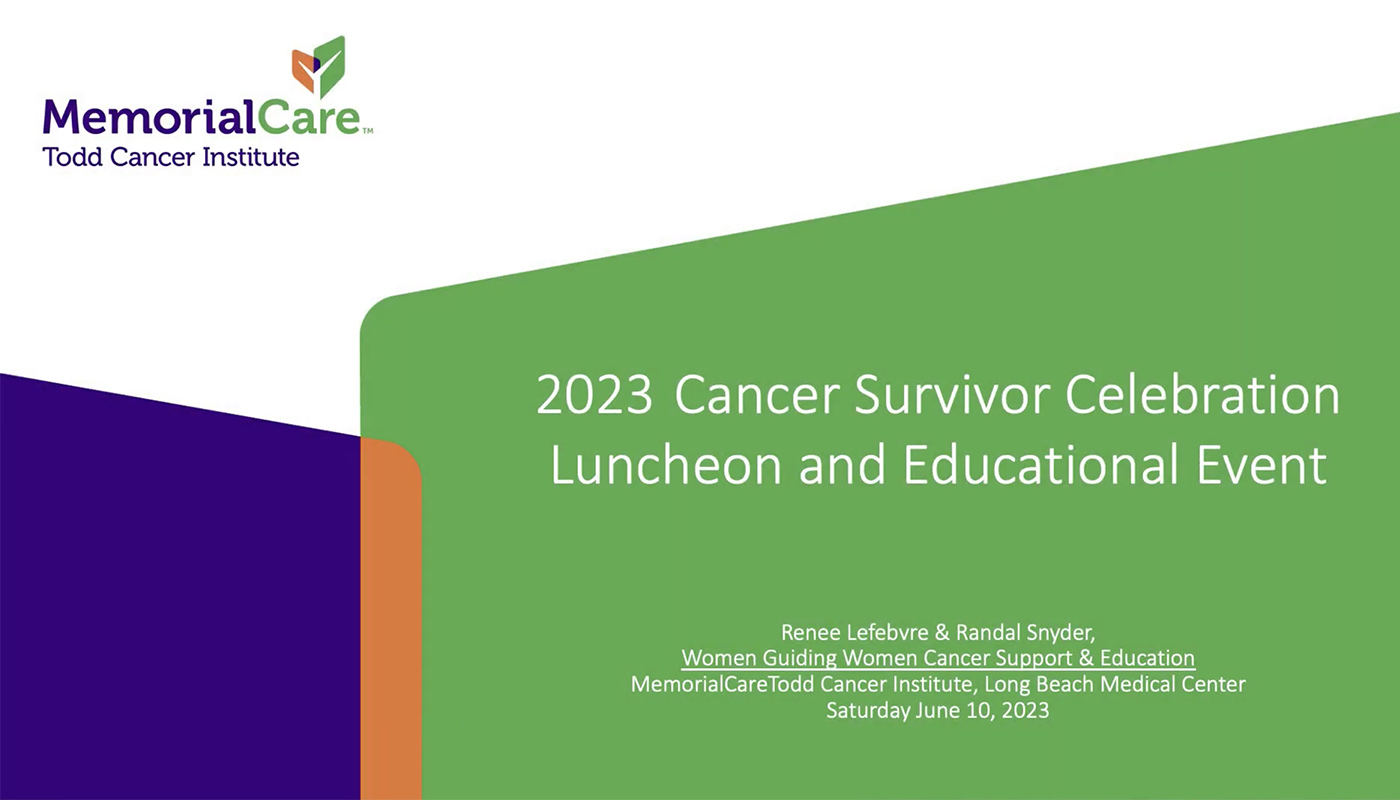 MemorialCare™
Todd Cancer Institute

2023 Cancer Survivor Celebration Luncheon and Educational Event

Renee Lefebvre & Randal Snyder,
Women Guiding Women Cancer Support & Education
MemorialCareTodd Cancer Institute, Long Beach Medical Center
Saturday June 10, 2023